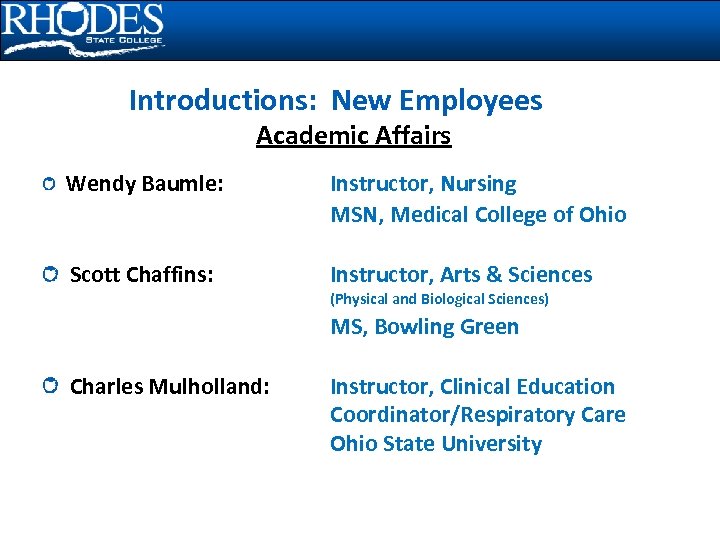 RHODES
STATE COLLEGE

Introductions: New Employees
Academic Affairs

Wendy Baumle: Instructor, Nursing
MSN, Medical College of Ohio

Scott Chaffins: Instructor, Arts & Sciences
(Physical and Biological Sciences)
MS, Bowling Green

Charles Mulholland: Instructor, Clinical Education Coordinator/Respiratory Care
Ohio State University